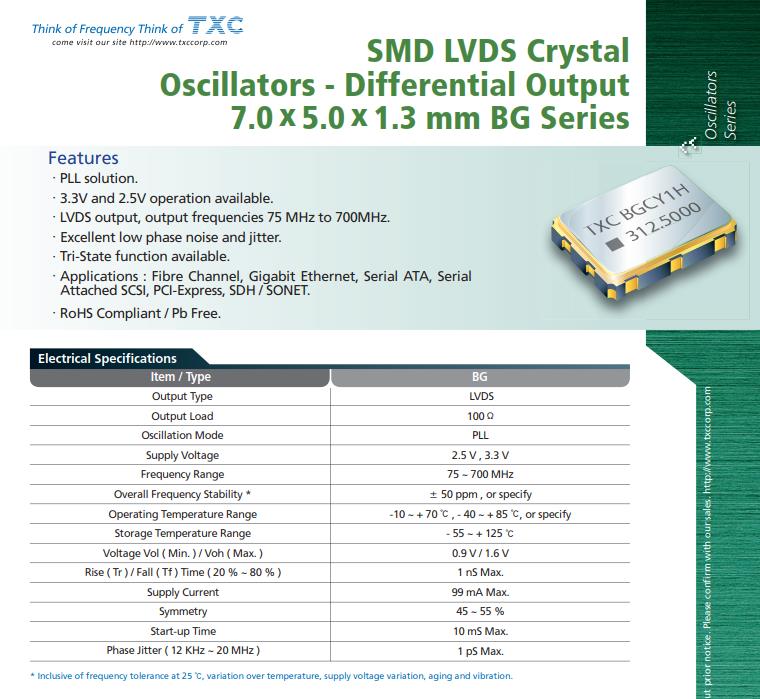 Think of Frequency Think of TXC
come visit our site http://www.txccorp.com

SMD LVDS Crystal Oscillators - Differential Output 7.0 x 5.0 x 1.3 mm BG Series

Oscillators Series

Features
· PLL solution.
· 3.3V and 2.5V operation available.
· LVDS output, output frequencies 75 MHz to 700MHz.
· Excellent low phase noise and jitter.
· Tri-State function available.
· Applications : Fibre Channel, Gigabit Ethernet, Serial ATA, Serial Attached SCSI, PCI-Express, SDH / SONET.
· RoHS Compliant / Pb Free.

TXC BGCY1H
312.5000

Electrical Specifications

| Item / Type | BG |
|---|---|
| Output Type | LVDS |
| Output Load | 100 Ω |
| Oscillation Mode | PLL |
| Supply Voltage | 2.5 V , 3.3 V |
| Frequency Range | 75 ~ 700 MHz |
| Overall Frequency Stability * | ± 50 ppm , or specify |
| Operating Temperature Range | -10 ~ + 70 ℃ , - 40 ~ + 85 ℃, or specify |
| Storage Temperature Range | - 55 ~ + 125 ℃ |
| Voltage Vol ( Min. ) / Voh ( Max. ) | 0.9 V / 1.6 V |
| Rise ( Tr ) / Fall ( Tf ) Time ( 20 % ~ 80 % ) | 1 nS Max. |
| Supply Current | 99 mA Max. |
| Symmetry | 45 ~ 55 % |
| Start-up Time | 10 mS Max. |
| Phase Jitter ( 12 KHz ~ 20 MHz ) | 1 pS Max. |

* Inclusive of frequency tolerance at 25 ℃, variation over temperature, supply voltage variation, aging and vibration.

ut prior notice. Please confirm with our sales. http://www.txccorp.com